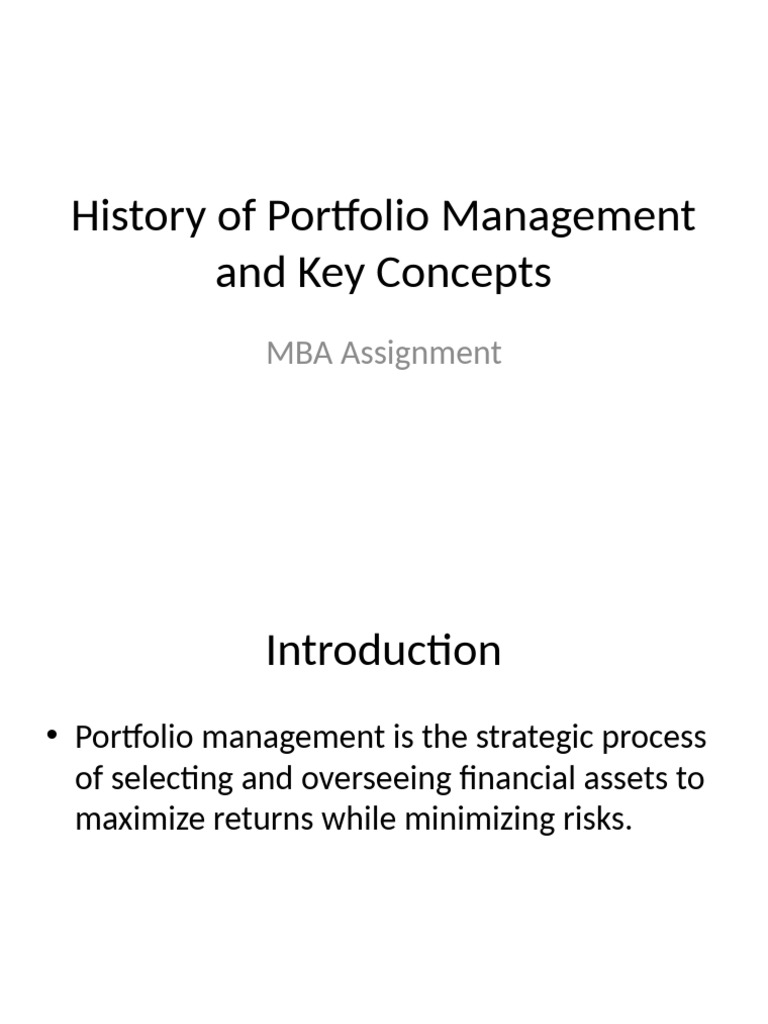 History of Portfolio Management and Key Concepts

MBA Assignment

Introduction

• Portfolio management is the strategic process of selecting and overseeing financial assets to maximize returns while minimizing risks.